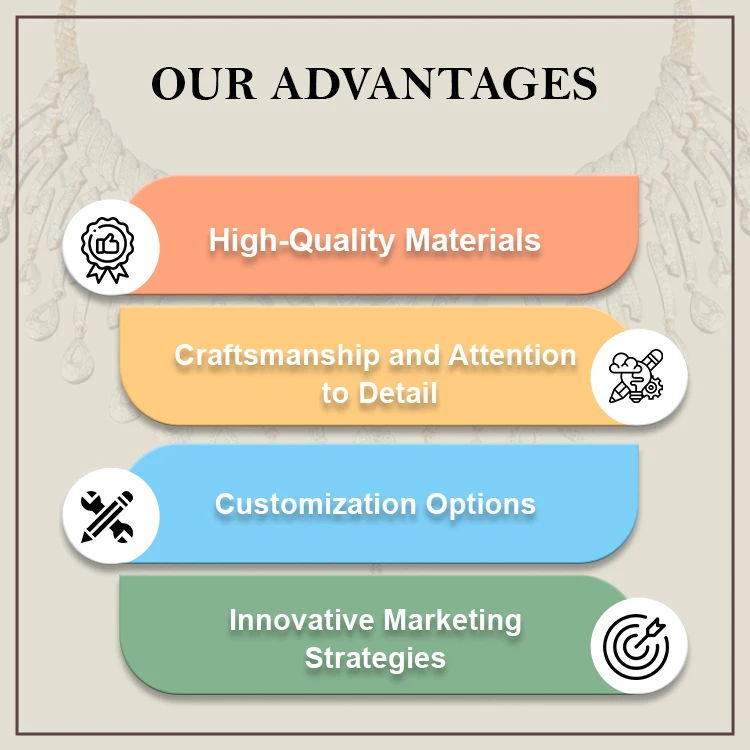 OUR ADVANTAGES

High-Quality Materials

Craftsmanship and Attention to Detail

Customization Options

Innovative Marketing Strategies